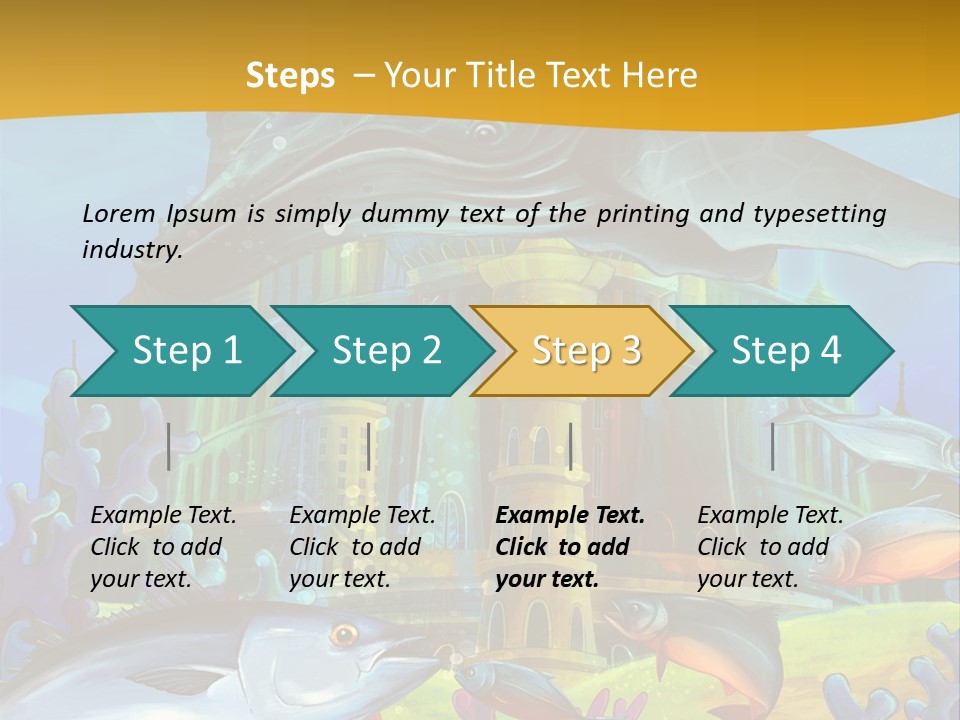 Steps – Your Title Text Here

Lorem Ipsum is simply dummy text of the printing and typesetting industry.

Step 1

Step 2

Step 3

Step 4

Example Text. Click to add your text.

Example Text. Click to add your text.

Example Text. Click to add your text.

Example Text. Click to add your text.